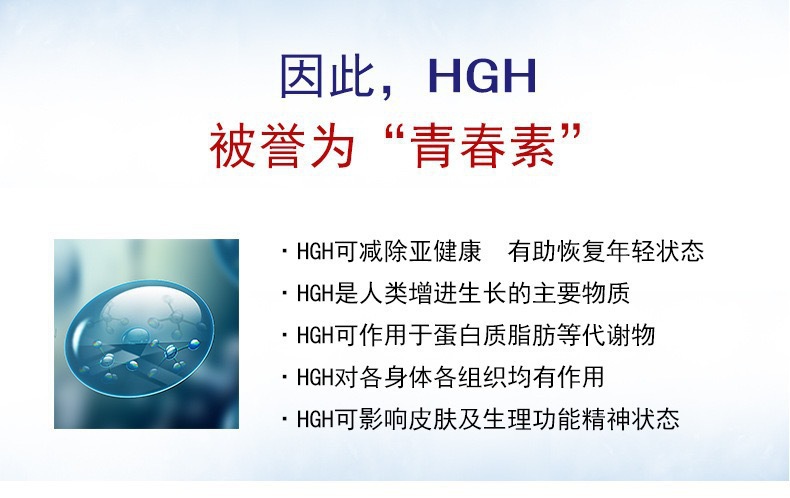 因此，HGH
被誉为“青春素”

· HGH可减除亚健康　有助恢复年轻状态
· HGH是人类增进生长的主要物质
· HGH可作用于蛋白质脂肪等代谢物
· HGH对各身体各组织均有作用
· HGH可影响皮肤及生理功能精神状态